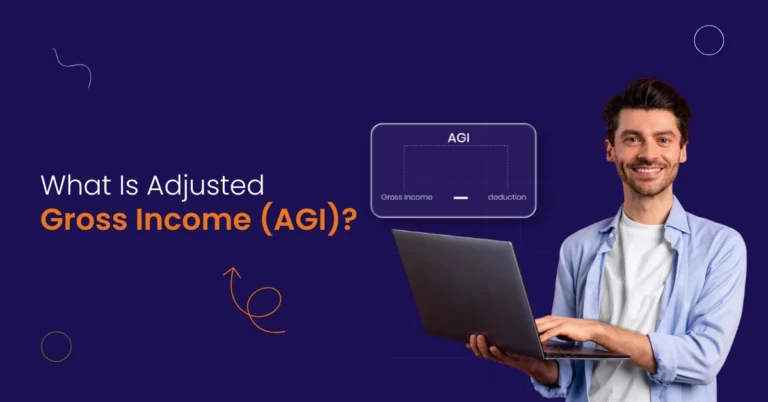 What Is Adjusted
Gross Income (AGI)?

AGI

Gross income — deduction